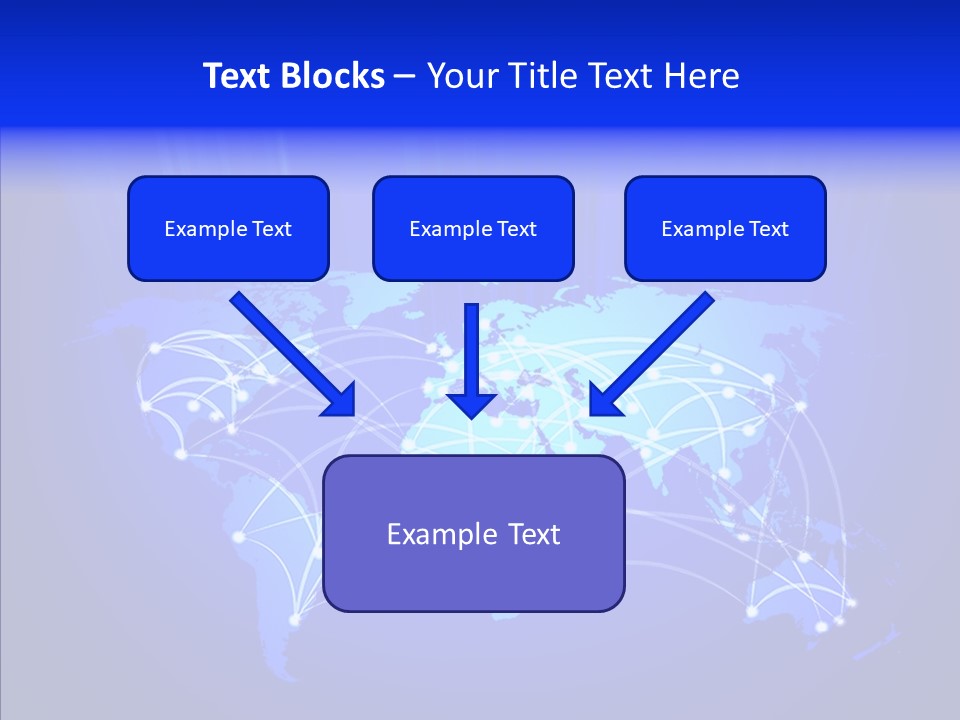 Text Blocks – Your Title Text Here

Example Text

Example Text

Example Text

Example Text